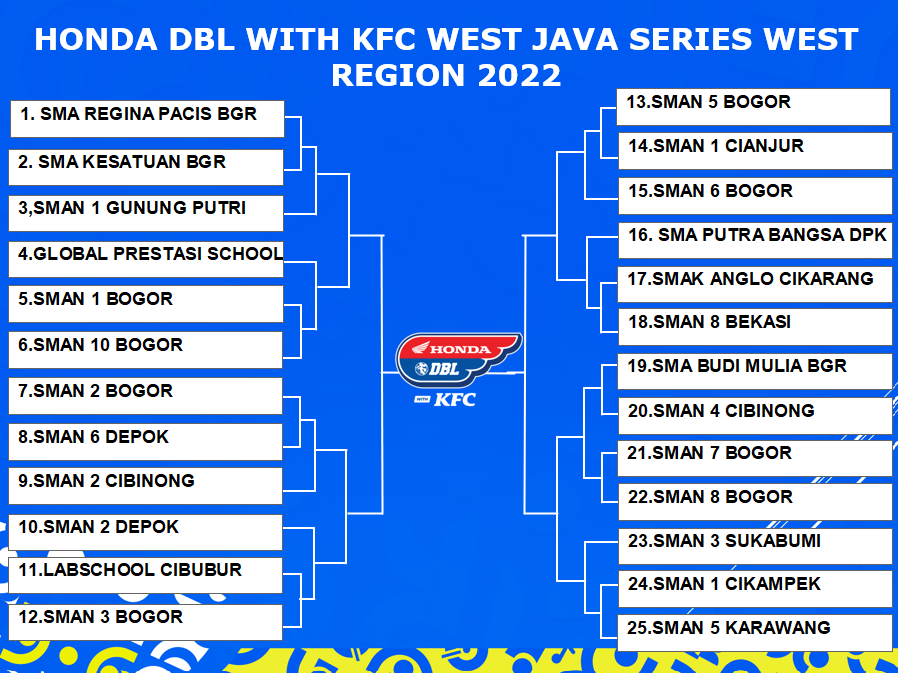 HONDA DBL WITH KFC WEST JAVA SERIES WEST REGION 2022

1. SMA REGINA PACIS BGR
2. SMA KESATUAN BGR
3,SMAN 1 GUNUNG PUTRI
4.GLOBAL PRESTASI SCHOOL
5.SMAN 1 BOGOR
6.SMAN 10 BOGOR
7.SMAN 2 BOGOR
8.SMAN 6 DEPOK
9.SMAN 2 CIBINONG
10.SMAN 2 DEPOK
11.LABSCHOOL CIBUBUR
12.SMAN 3 BOGOR

HONDA
DBL
WITH KFC

13.SMAN 5 BOGOR
14.SMAN 1 CIANJUR
15.SMAN 6 BOGOR
16. SMA PUTRA BANGSA DPK
17.SMAK ANGLO CIKARANG
18.SMAN 8 BEKASI
19.SMA BUDI MULIA BGR
20.SMAN 4 CIBINONG
21.SMAN 7 BOGOR
22.SMAN 8 BOGOR
23.SMAN 3 SUKABUMI
24.SMAN 1 CIKAMPEK
25.SMAN 5 KARAWANG